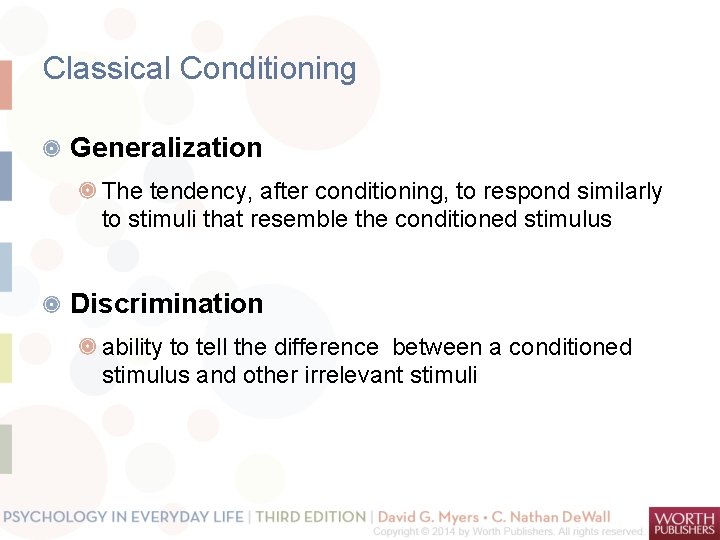 Classical Conditioning

Generalization

The tendency, after conditioning, to respond similarly to stimuli that resemble the conditioned stimulus

Discrimination

ability to tell the difference between a conditioned stimulus and other irrelevant stimuli

PSYCHOLOGY IN EVERYDAY LIFE | THIRD EDITION | David G. Myers • C. Nathan DeWall
Copyright © 2014 by Worth Publishers. All rights reserved.
WORTH PUBLISHERS